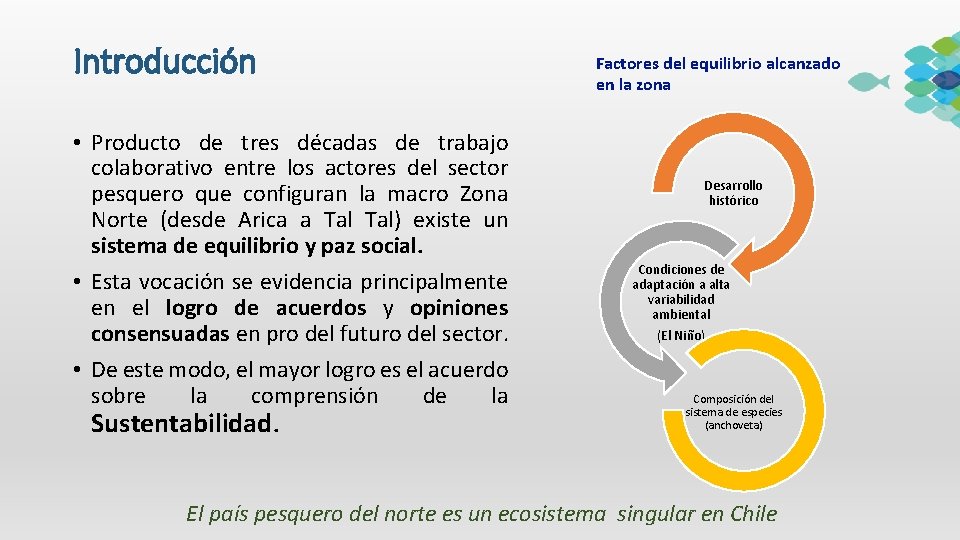 Introducción

• Producto de tres décadas de trabajo colaborativo entre los actores del sector pesquero que configuran la macro Zona Norte (desde Arica a Tal Tal) existe un sistema de equilibrio y paz social.

• Esta vocación se evidencia principalmente en el logro de acuerdos y opiniones consensuadas en pro del futuro del sector.

• De este modo, el mayor logro es el acuerdo sobre la comprensión de la Sustentabilidad.

Factores del equilibrio alcanzado en la zona

Desarrollo histórico

Condiciones de adaptación a alta variabilidad ambiental (El Niño)

Composición del sistema de especies (anchoveta)

El país pesquero del norte es un ecosistema singular en Chile